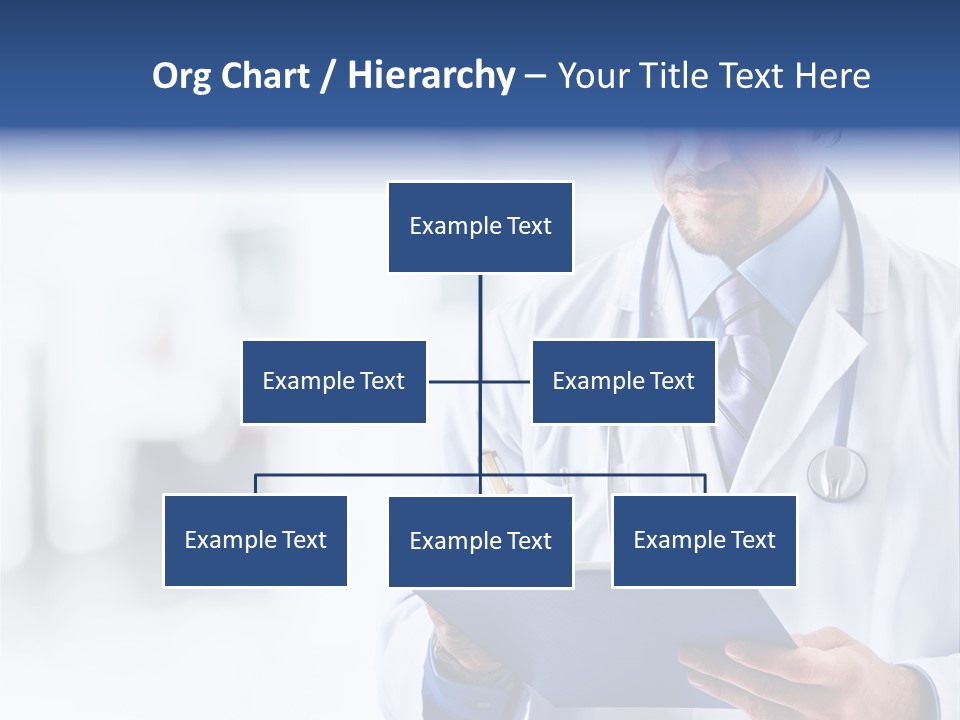 Org Chart / Hierarchy – Your Title Text Here

Example Text

Example Text

Example Text

Example Text

Example Text

Example Text